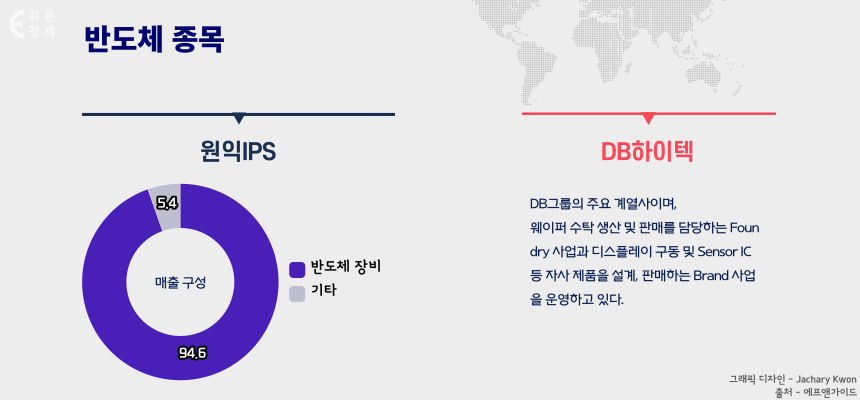 쉬운 경제

반도체 종목

원익IPS

5.4

매출 구성

94.6

반도체 장비

기타

DB하이텍

DB그룹의 주요 계열사이며, 웨이퍼 수탁 생산 및 판매를 담당하는 Foundry 사업과 디스플레이 구동 및 Sensor IC 등 자사 제품을 설계, 판매하는 Brand 사업을 운영하고 있다.

그래픽 디자인 - Jachary Kwon
출처 - 에프앤가이드